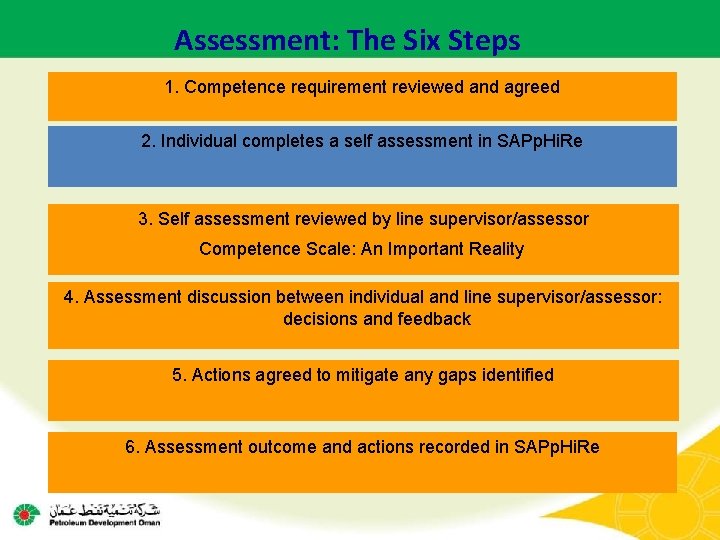 Assessment: The Six Steps

1. Competence requirement reviewed and agreed

2. Individual completes a self assessment in SAPpHiRe

3. Self assessment reviewed by line supervisor/assessor

Competence Scale: An Important Reality

4. Assessment discussion between individual and line supervisor/assessor: decisions and feedback

5. Actions agreed to mitigate any gaps identified

6. Assessment outcome and actions recorded in SAPpHiRe

شركة تنمية نفط عمان
Petroleum Development Oman